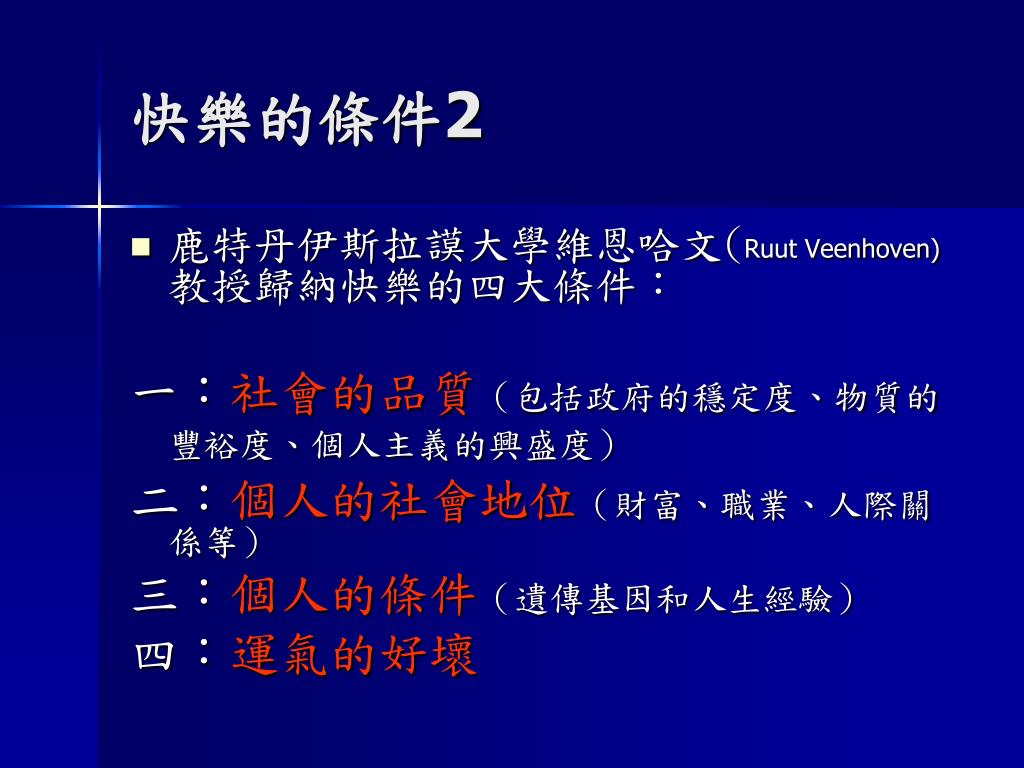 快樂的條件2

鹿特丹伊斯拉謨大學維恩哈文(Ruut Veenhoven)教授歸納快樂的四大條件：

一：社會的品質（包括政府的穩定度、物質的豐裕度、個人主義的興盛度）

二：個人的社會地位（財富、職業、人際關係等）

三：個人的條件（遺傳基因和人生經驗）

四：運氣的好壞